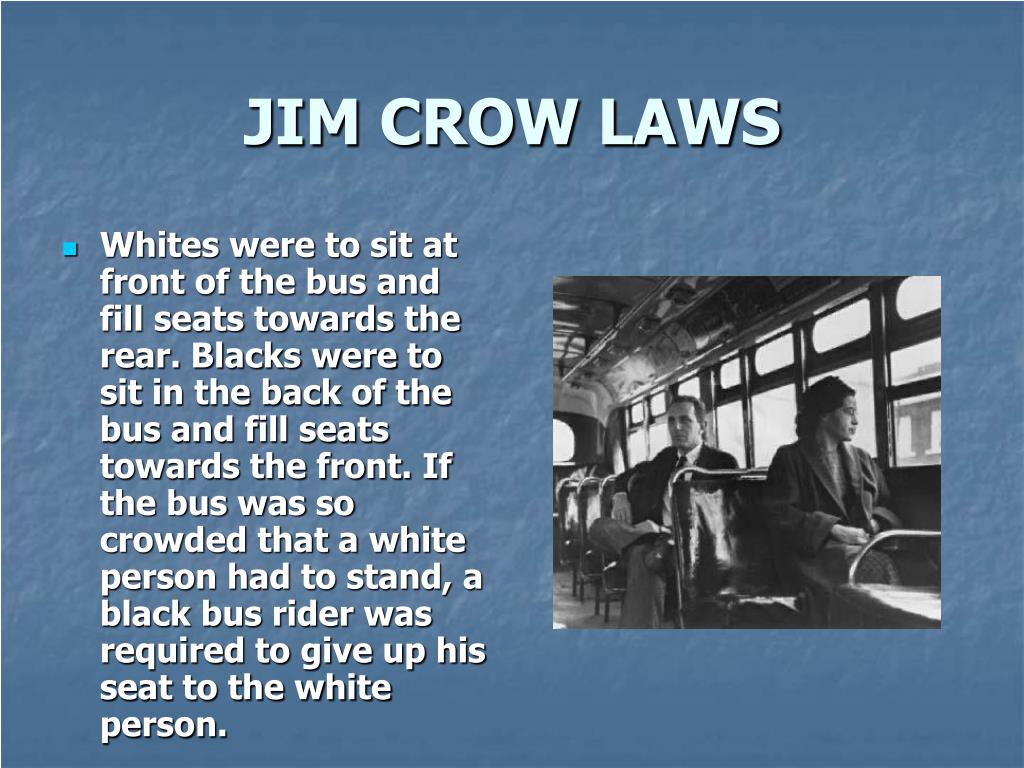 JIM CROW LAWS

Whites were to sit at front of the bus and fill seats towards the rear. Blacks were to sit in the back of the bus and fill seats towards the front. If the bus was so crowded that a white person had to stand, a black bus rider was required to give up his seat to the white person.